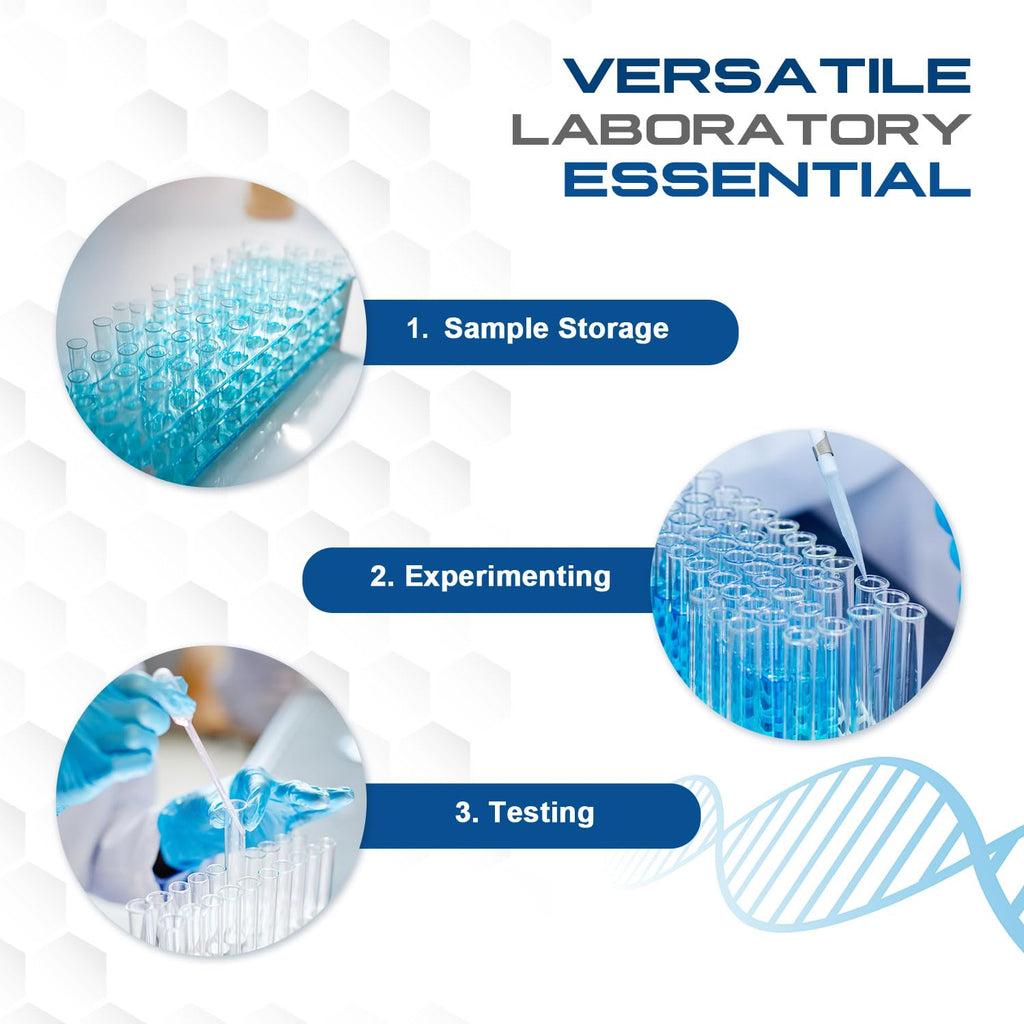 VERSATILE
LABORATORY
ESSENTIAL

1. Sample Storage

2. Experimenting

3. Testing